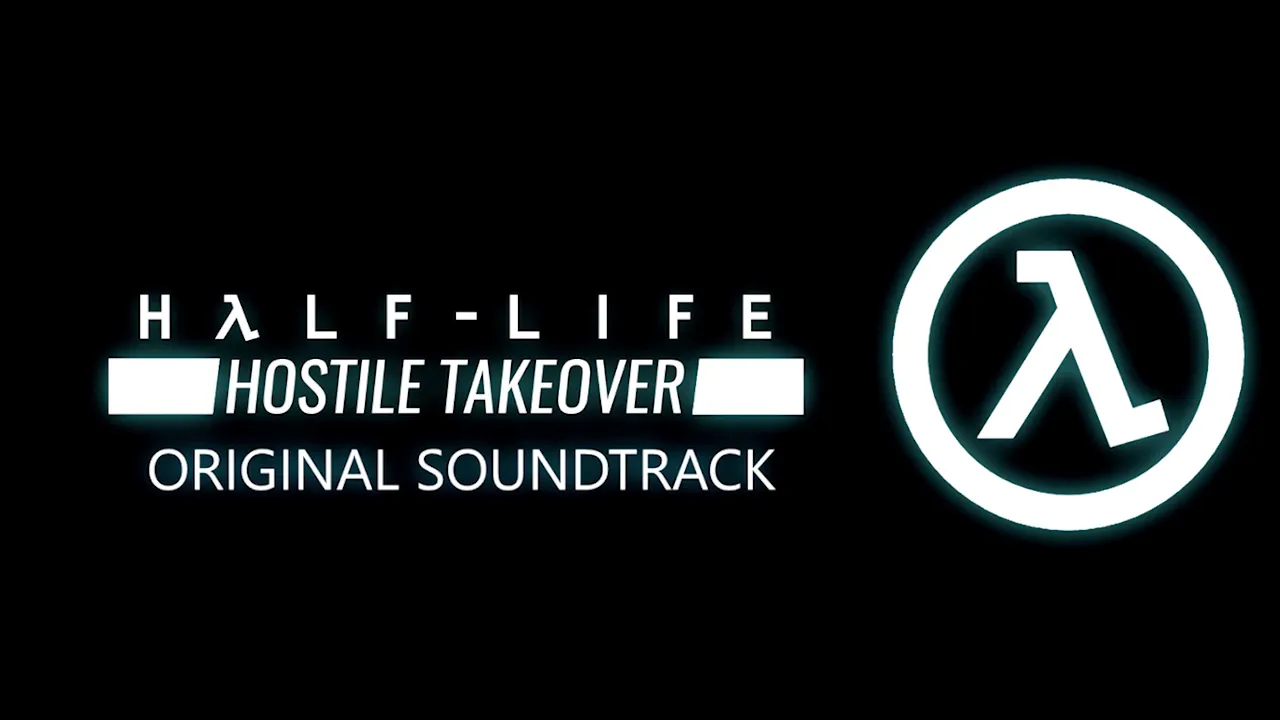 HλLF-LIFE
HOSTILE TAKEOVER
ORIGINAL SOUNDTRACK

λ